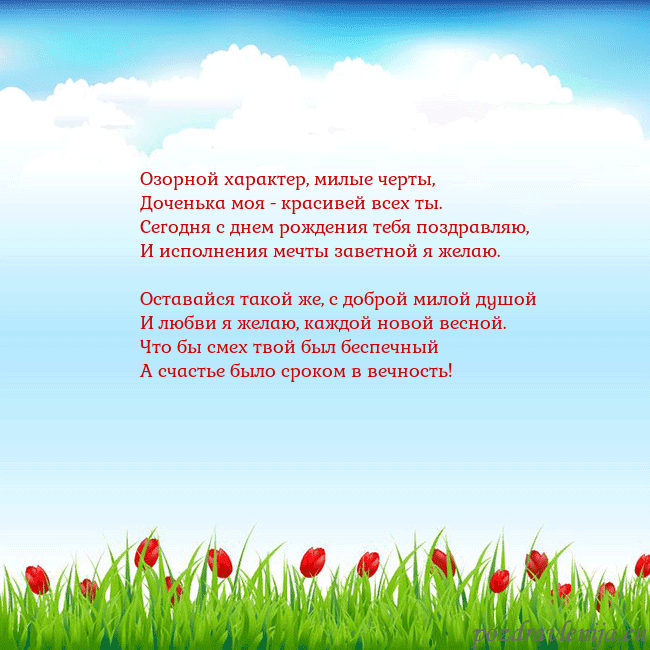 Озорной характер, милые черты,
Доченька моя - красивей всех ты.
Сегодня с днем рождения тебя поздравляю,
И исполнения мечты заветной я желаю.

Оставайся такой же, с доброй милой душой
И любви я желаю, каждой новой весной.
Что бы смех твой был беспечный
А счастье было сроком в вечность!

pozdravlenija.eu